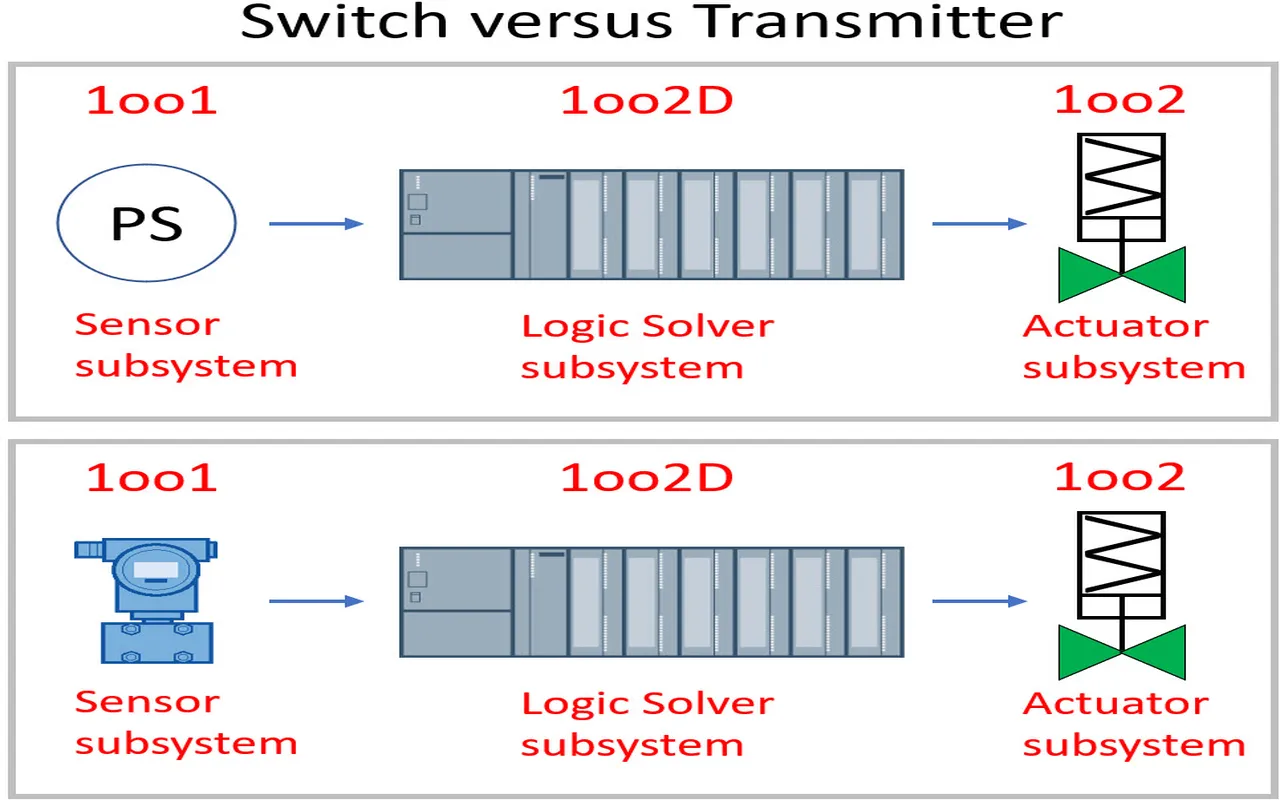 Switch versus Transmitter

1oo1

1oo2D

1oo2

PS

Sensor subsystem

Logic Solver subsystem

Actuator subsystem

1oo1

1oo2D

1oo2

Sensor subsystem

Logic Solver subsystem

Actuator subsystem